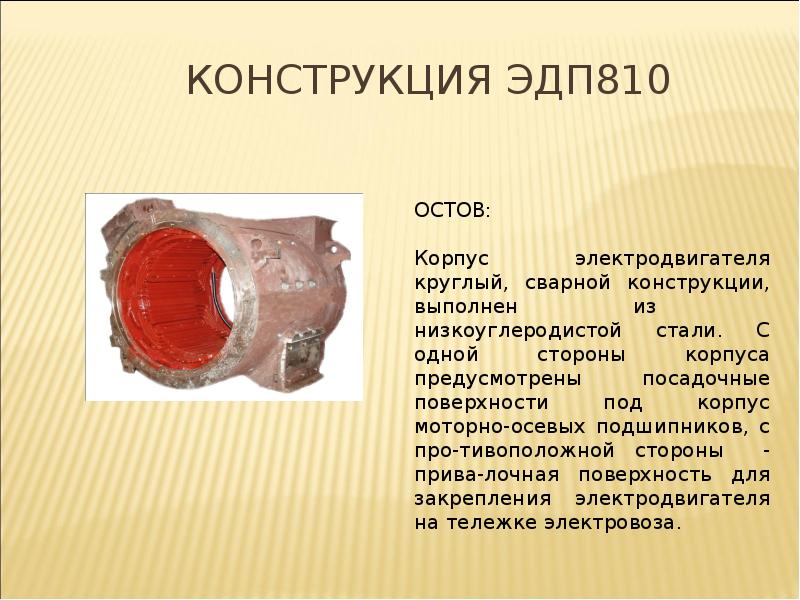 КОНСТРУКЦИЯ ЭДП810

ОСТОВ:

Корпус электродвигателя круглый, сварной конструкции, выполнен из низкоуглеродистой стали. С одной стороны корпуса предусмотрены посадочные поверхности под корпус моторно-осевых подшипников, с про-тивоположной стороны - прива-лочная поверхность для закрепления электродвигателя на тележке электровоза.